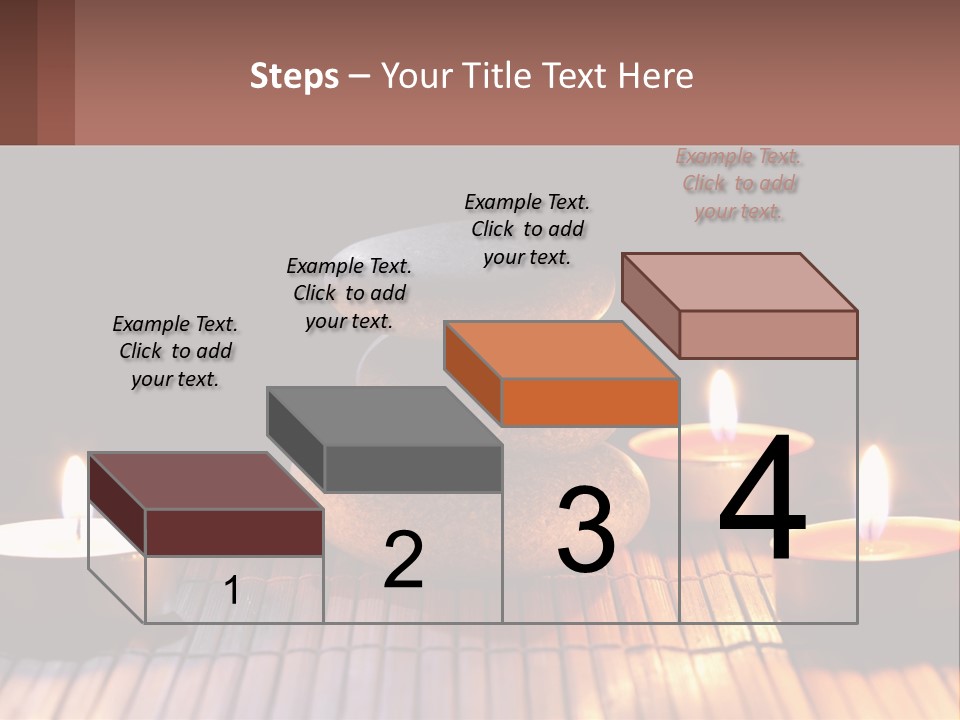 Steps – Your Title Text Here

Example Text. Click to add your text.

Example Text. Click to add your text.

Example Text. Click to add your text.

Example Text. Click to add your text.

1

2

3

4